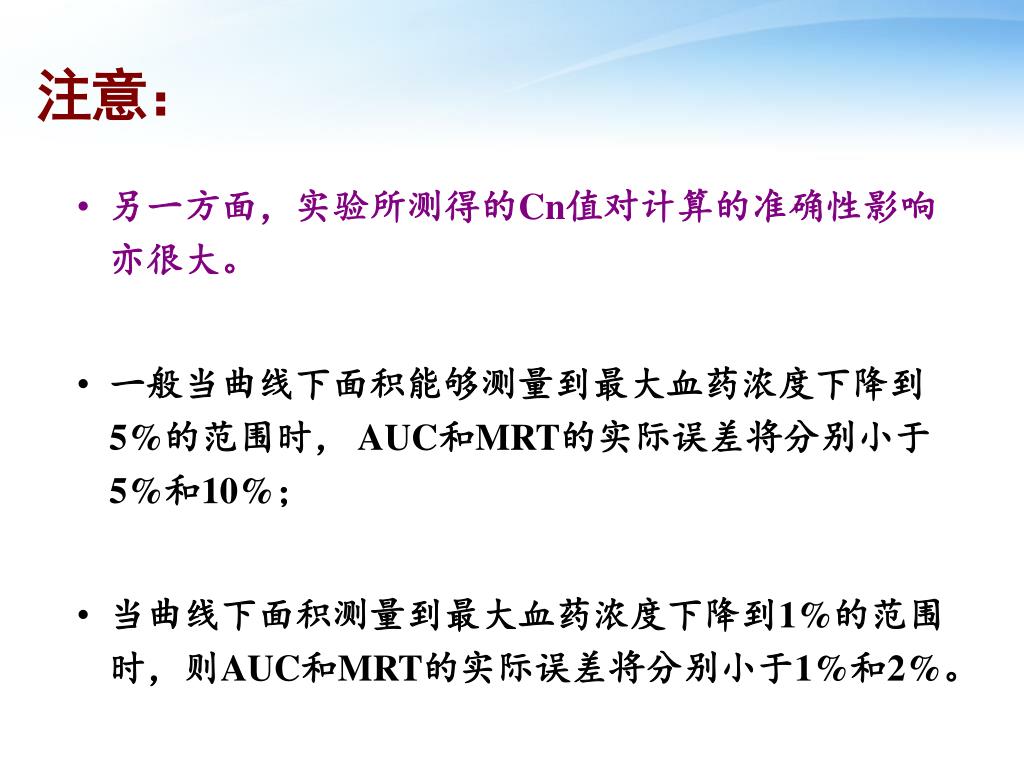 注意：

• 另一方面，实验所测得的Cn值对计算的准确性影响亦很大。

• 一般当曲线下面积能够测量到最大血药浓度下降到5%的范围时， AUC和MRT的实际误差将分别小于5%和10%；

• 当曲线下面积测量到最大血药浓度下降到1%的范围时，则AUC和MRT的实际误差将分别小于1%和2%。